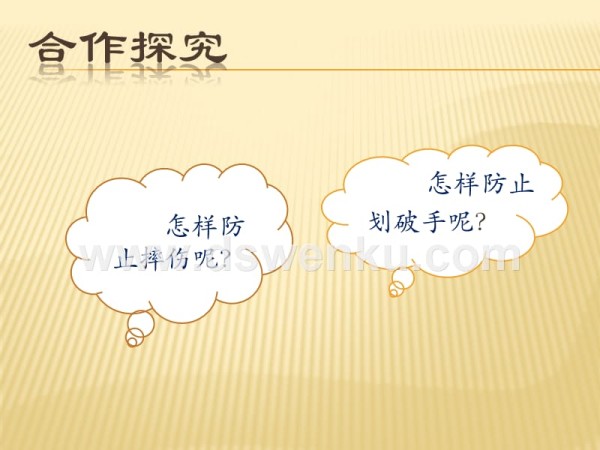 合作探究

怎样防止摔伤呢?

怎样防止划破手呢?

www.dswenku.com